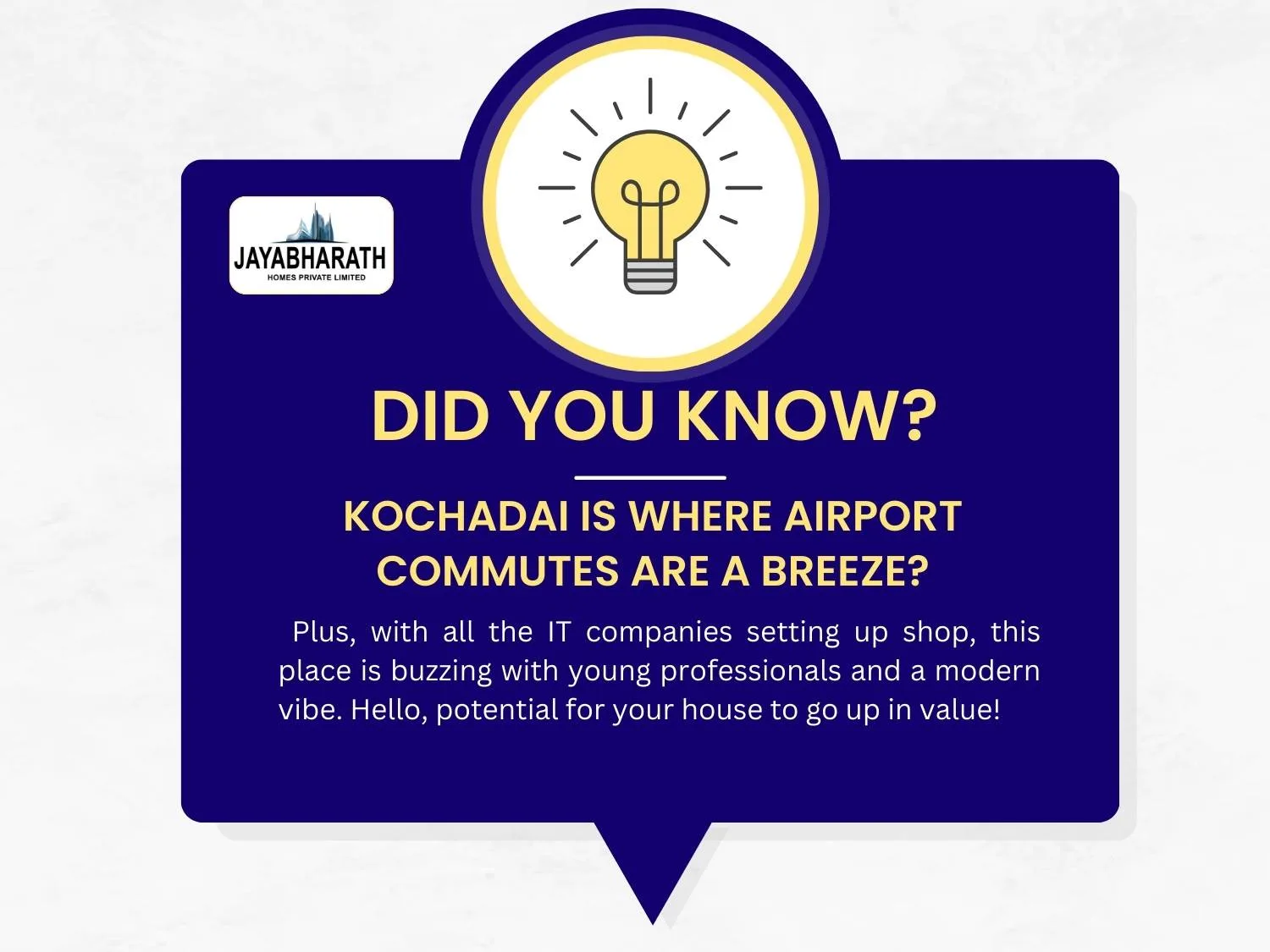 JAYABHARATH
HOMES PRIVATE LIMITED

DID YOU KNOW?

KOCHADAI IS WHERE AIRPORT COMMUTES ARE A BREEZE?

Plus, with all the IT companies setting up shop, this place is buzzing with young professionals and a modern vibe. Hello, potential for your house to go up in value!